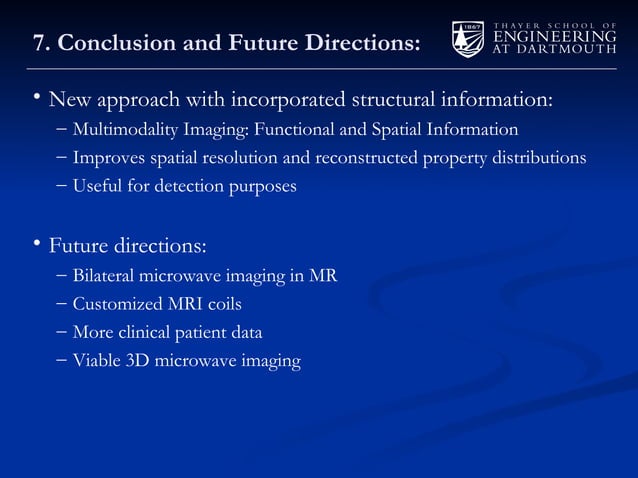 7. Conclusion and Future Directions:

1867

THAYER SCHOOL OF ENGINEERING AT DARTMOUTH

• New approach with incorporated structural information:
– Multimodality Imaging: Functional and Spatial Information
– Improves spatial resolution and reconstructed property distributions
– Useful for detection purposes

• Future directions:
– Bilateral microwave imaging in MR
– Customized MRI coils
– More clinical patient data
– Viable 3D microwave imaging